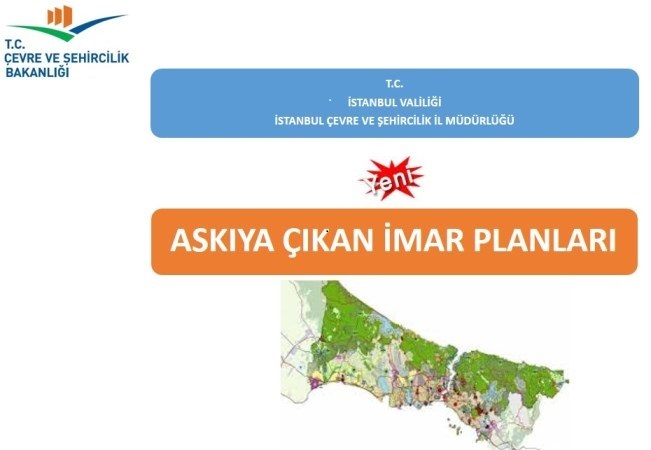 T.C.
ÇEVRE VE ŞEHİRCİLİK BAKANLIĞI

T.C.
İSTANBUL VALİLİĞİ
İSTANBUL ÇEVRE VE ŞEHİRCİLİK İL MÜDÜRLÜĞÜ

Yeni

ASKIYA ÇIKAN İMAR PLANLARI